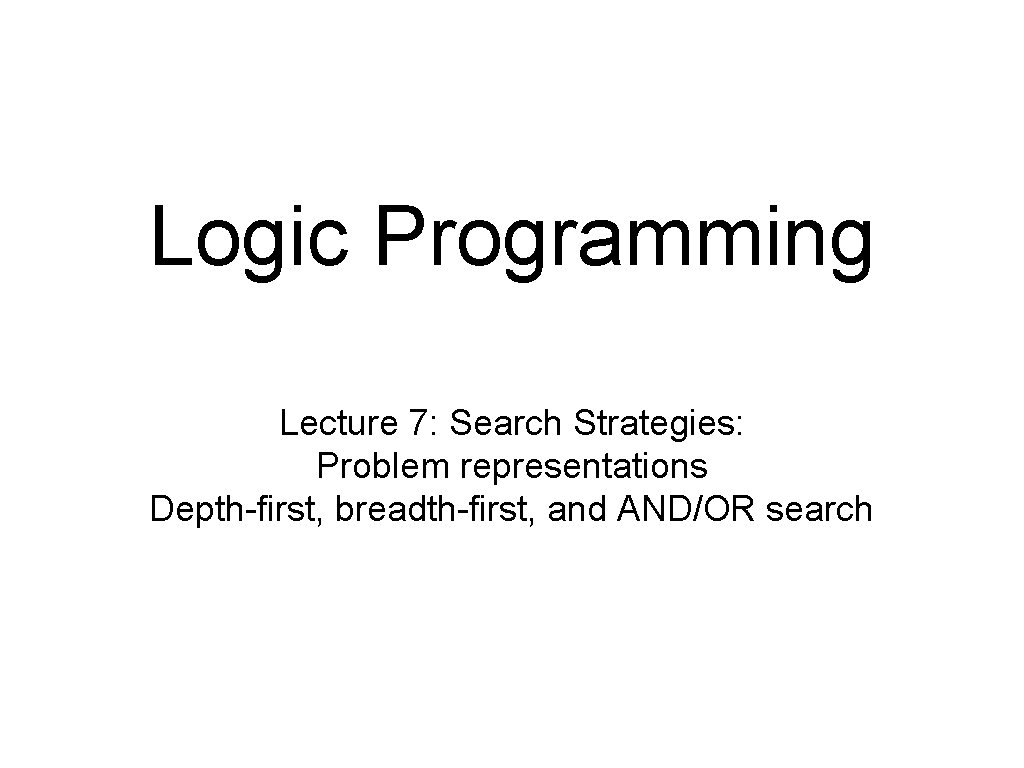 Logic Programming

Lecture 7: Search Strategies:
Problem representations
Depth-first, breadth-first, and AND/OR search